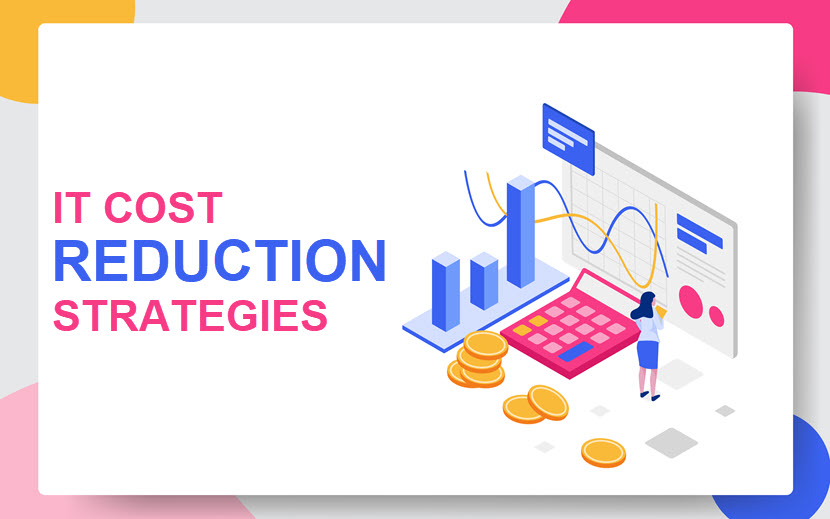 IT COST
REDUCTION
STRATEGIES